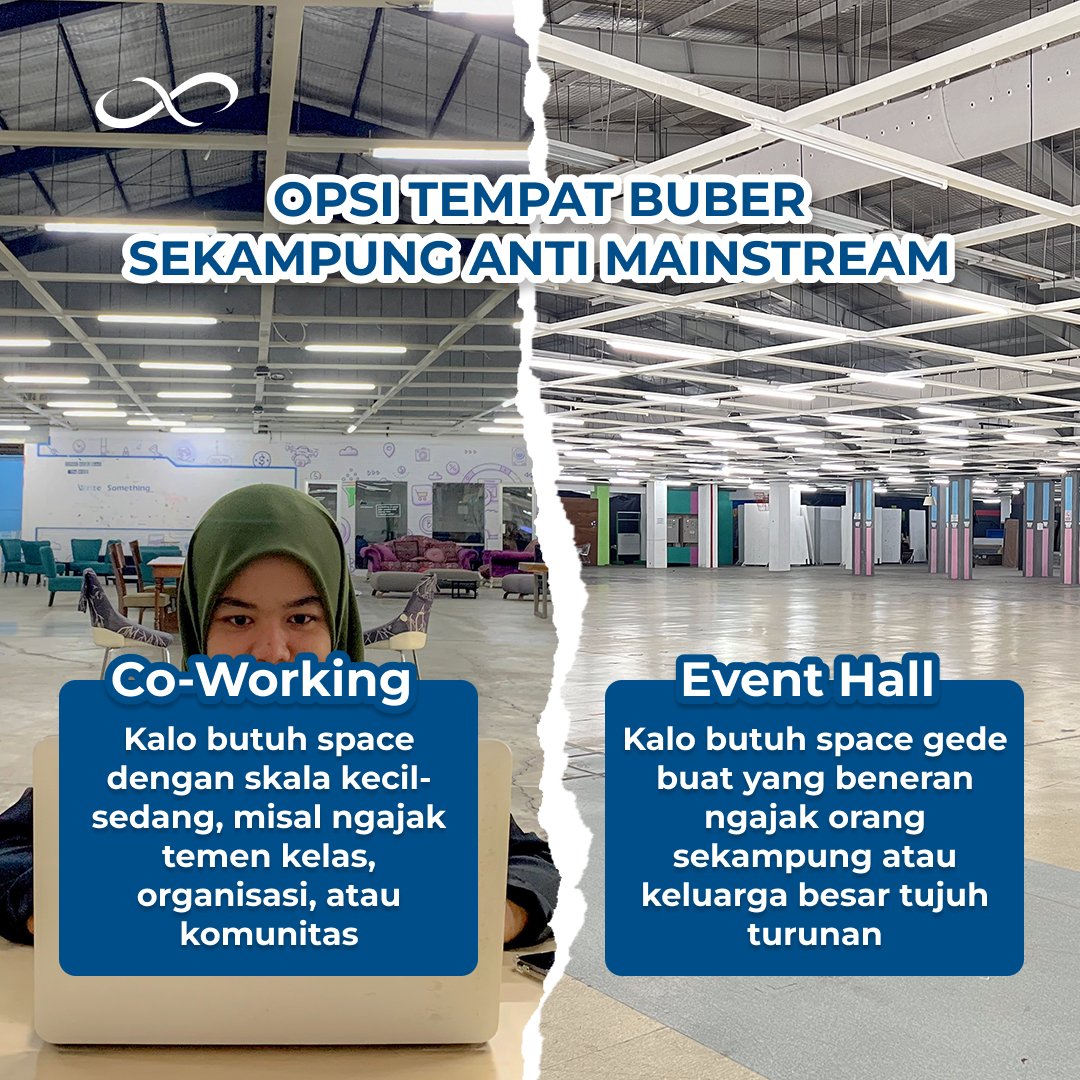 OPSI TEMPAT BUBER SEKAMPUNG ANTI MAINSTREAM

Write Something

Co-Working
Kalo butuh space dengan skala kecil-sedang, misal ngajak temen kelas, organisasi, atau komunitas

Event Hall
Kalo butuh space gede buat yang beneran ngajak orang sekampung atau keluarga besar tujuh turunan